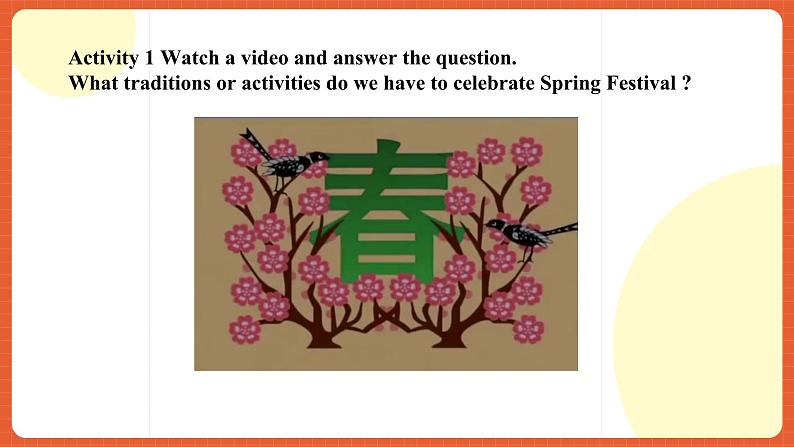 Activity 1 Watch a video and answer the question.
What traditions or activities do we have to celebrate Spring Festival ?

春